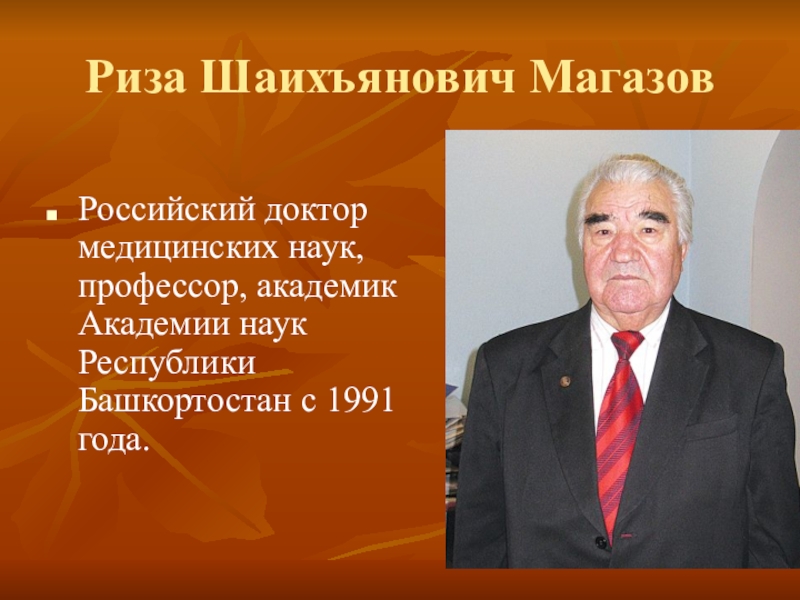 Риза Шаихъянович Магазов

Российский доктор медицинских наук, профессор, академик Академии наук Республики Башкортостан с 1991 года.